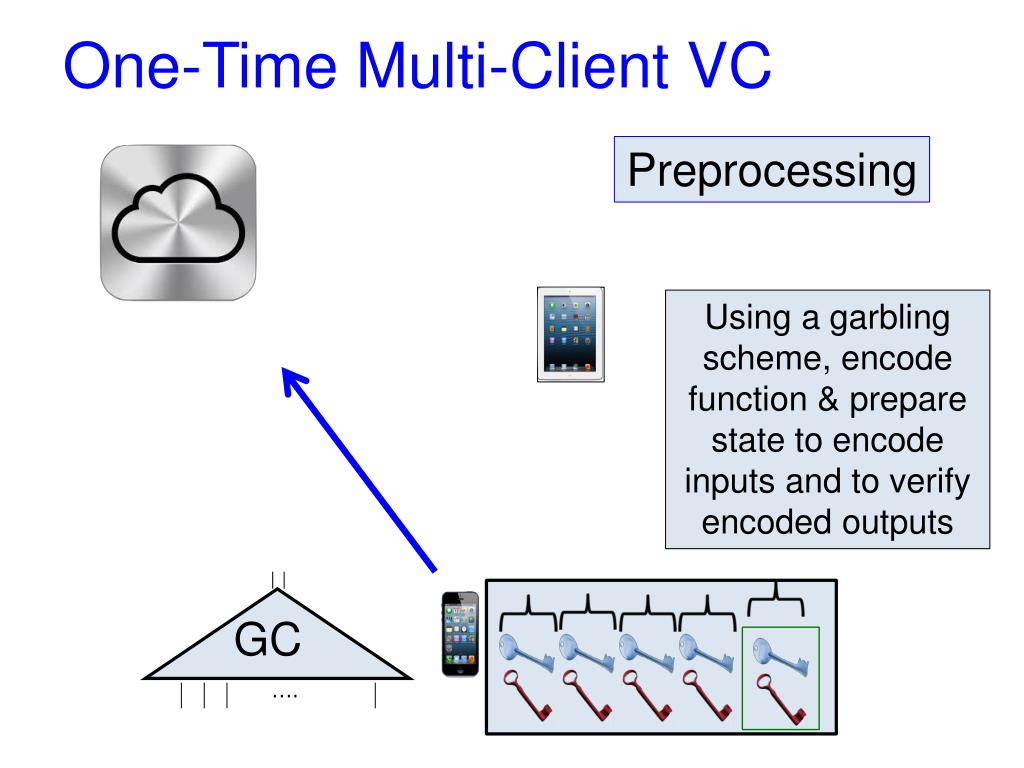 One-Time Multi-Client VC

Preprocessing

Using a garbling scheme, encode function & prepare state to encode inputs and to verify encoded outputs

GC

....